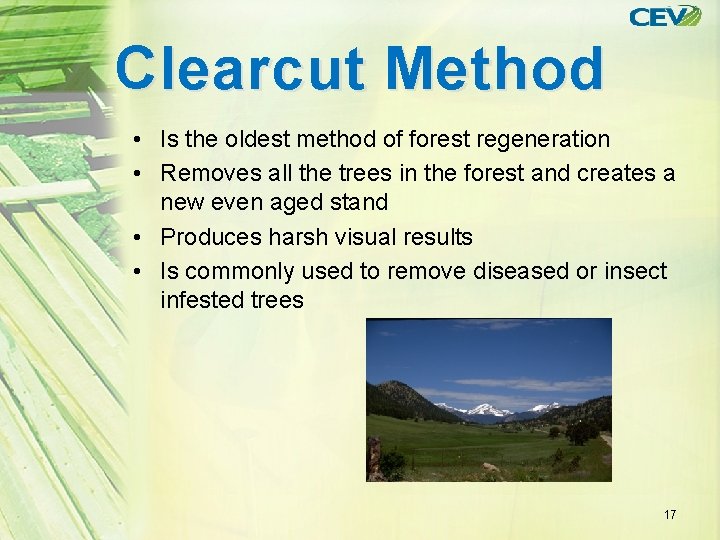 CEV

Clearcut Method

• Is the oldest method of forest regeneration
• Removes all the trees in the forest and creates a new even aged stand
• Produces harsh visual results
• Is commonly used to remove diseased or insect infested trees

17